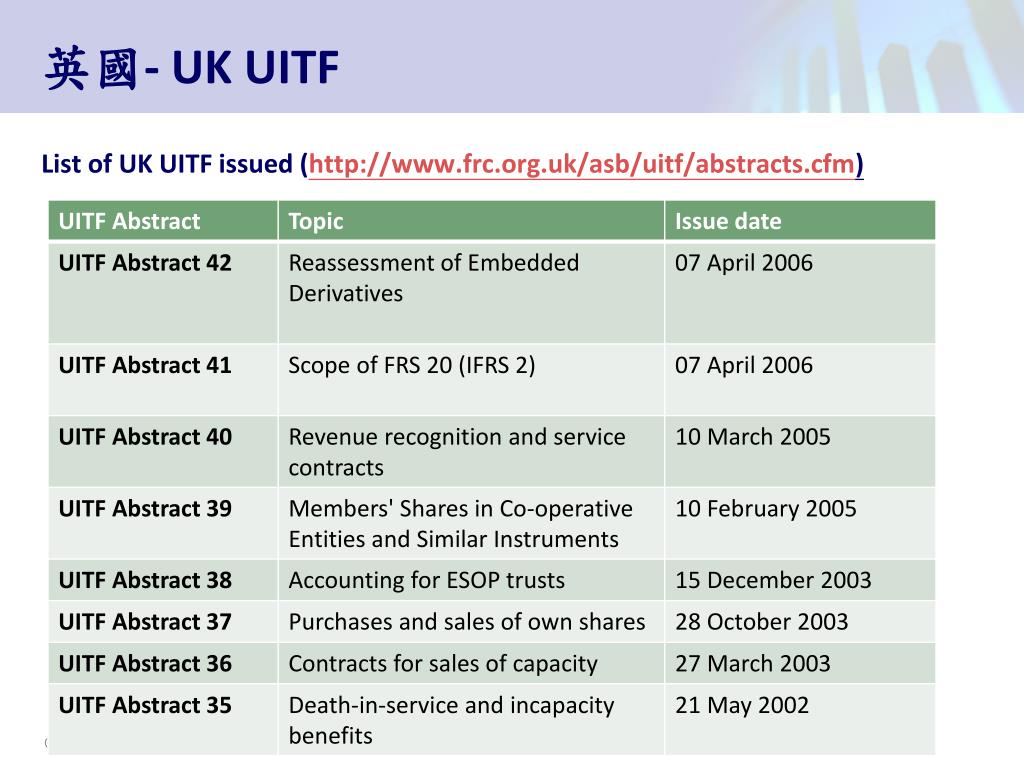 英國- UK UITF

List of UK UITF issued (http://www.frc.org.uk/asb/uitf/abstracts.cfm)

| UITF Abstract | Topic | Issue date |
|---|---|---|
| UITF Abstract 42 | Reassessment of Embedded Derivatives | 07 April 2006 |
| UITF Abstract 41 | Scope of FRS 20 (IFRS 2) | 07 April 2006 |
| UITF Abstract 40 | Revenue recognition and service contracts | 10 March 2005 |
| UITF Abstract 39 | Members' Shares in Co-operative Entities and Similar Instruments | 10 February 2005 |
| UITF Abstract 38 | Accounting for ESOP trusts | 15 December 2003 |
| UITF Abstract 37 | Purchases and sales of own shares | 28 October 2003 |
| UITF Abstract 36 | Contracts for sales of capacity | 27 March 2003 |
| UITF Abstract 35 | Death-in-service and incapacity benefits | 21 May 2002 |